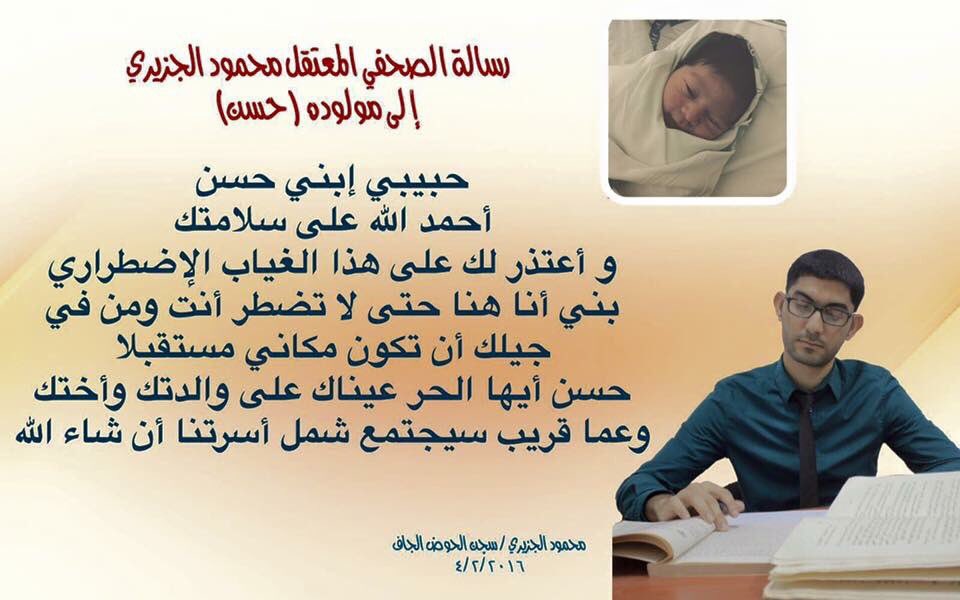 رسالة الصحفي المعتقل محمود الجزيري
إلى مولوده (حسن)

حبيبي إبني حسن
أحمد الله على سلامتك
و أعتذر لك على هذا الغياب الإضطراري
بني أنا هنا حتى لا تضطر أنت ومن في جيلك أن تكون مكاني مستقبلا
حسن أيها الحر عيناك على والدتك وأختك
وعما قريب سيجتمع شمل أسرتنا أن شاء الله

محمود الجزيري / سجن الحوض الجاف
٤/٢/٢٠١٦